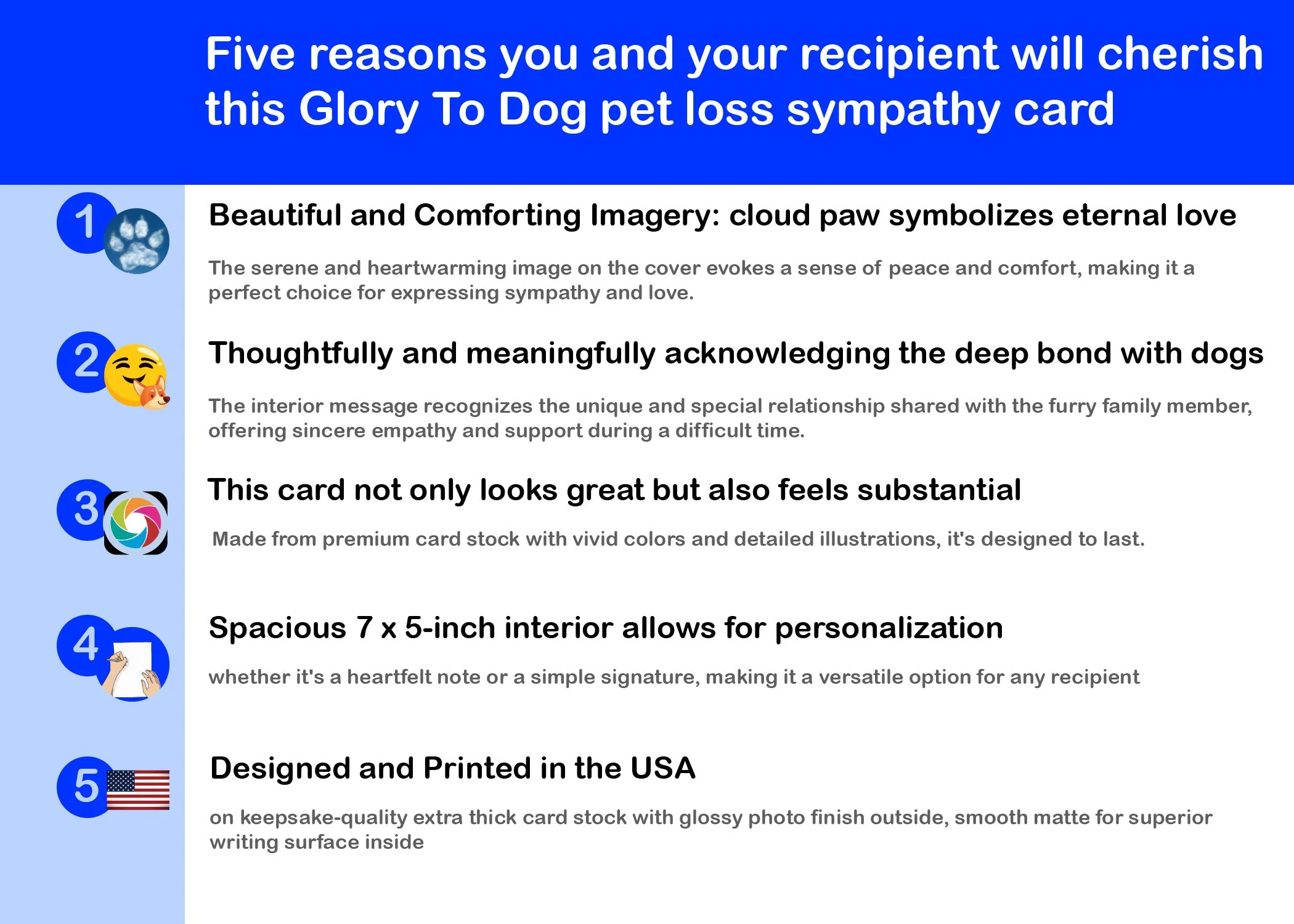 Five reasons you and your recipient will cherish this Glory To Dog pet loss sympathy card

1

Beautiful and Comforting Imagery: cloud paw symbolizes eternal love

The serene and heartwarming image on the cover evokes a sense of peace and comfort, making it a perfect choice for expressing sympathy and love.

2

Thoughtfully and meaningfully acknowledging the deep bond with dogs

The interior message recognizes the unique and special relationship shared with the furry family member, offering sincere empathy and support during a difficult time.

3

This card not only looks great but also feels substantial

Made from premium card stock with vivid colors and detailed illustrations, it's designed to last.

4

Spacious 7 x 5-inch interior allows for personalization

whether it's a heartfelt note or a simple signature, making it a versatile option for any recipient

5

Designed and Printed in the USA

on keepsake-quality extra thick card stock with glossy photo finish outside, smooth matte for superior writing surface inside